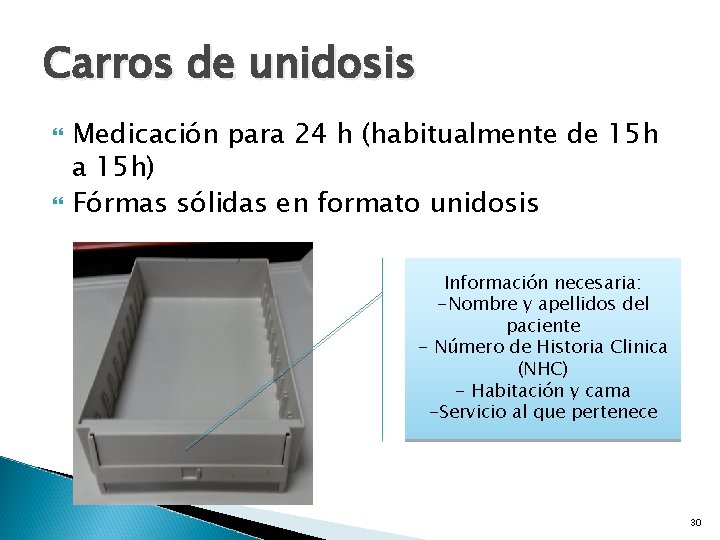 Carros de unidosis

Medicación para 24 h (habitualmente de 15h a 15h)

Fórmas sólidas en formato unidosis

Información necesaria:
-Nombre y apellidos del paciente
- Número de Historia Clinica (NHC)
- Habitación y cama
-Servicio al que pertenece

30